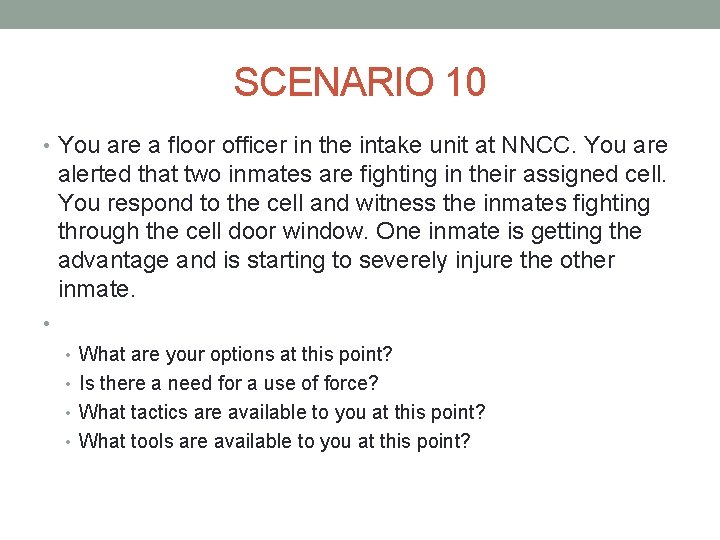 SCENARIO 10

• You are a floor officer in the intake unit at NNCC. You are alerted that two inmates are fighting in their assigned cell. You respond to the cell and witness the inmates fighting through the cell door window. One inmate is getting the advantage and is starting to severely injure the other inmate.

•

• What are your options at this point?
• Is there a need for a use of force?
• What tactics are available to you at this point?
• What tools are available to you at this point?